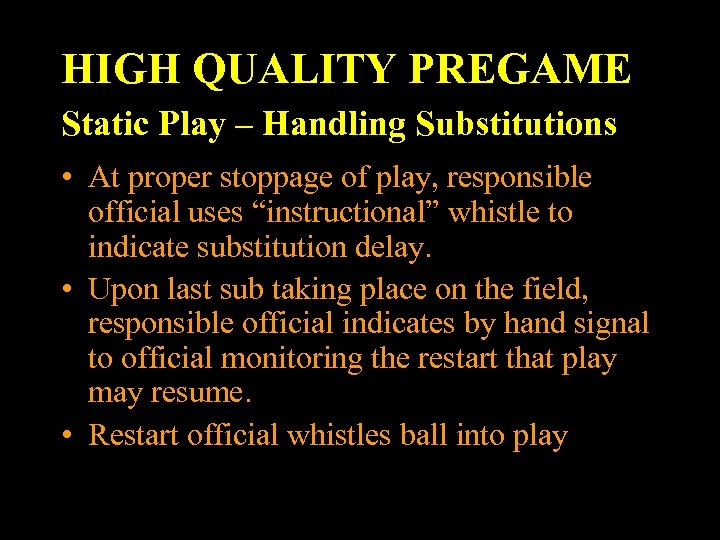 HIGH QUALITY PREGAME

Static Play – Handling Substitutions

• At proper stoppage of play, responsible official uses “instructional” whistle to indicate substitution delay.

• Upon last sub taking place on the field, responsible official indicates by hand signal to official monitoring the restart that play may resume.

• Restart official whistles ball into play